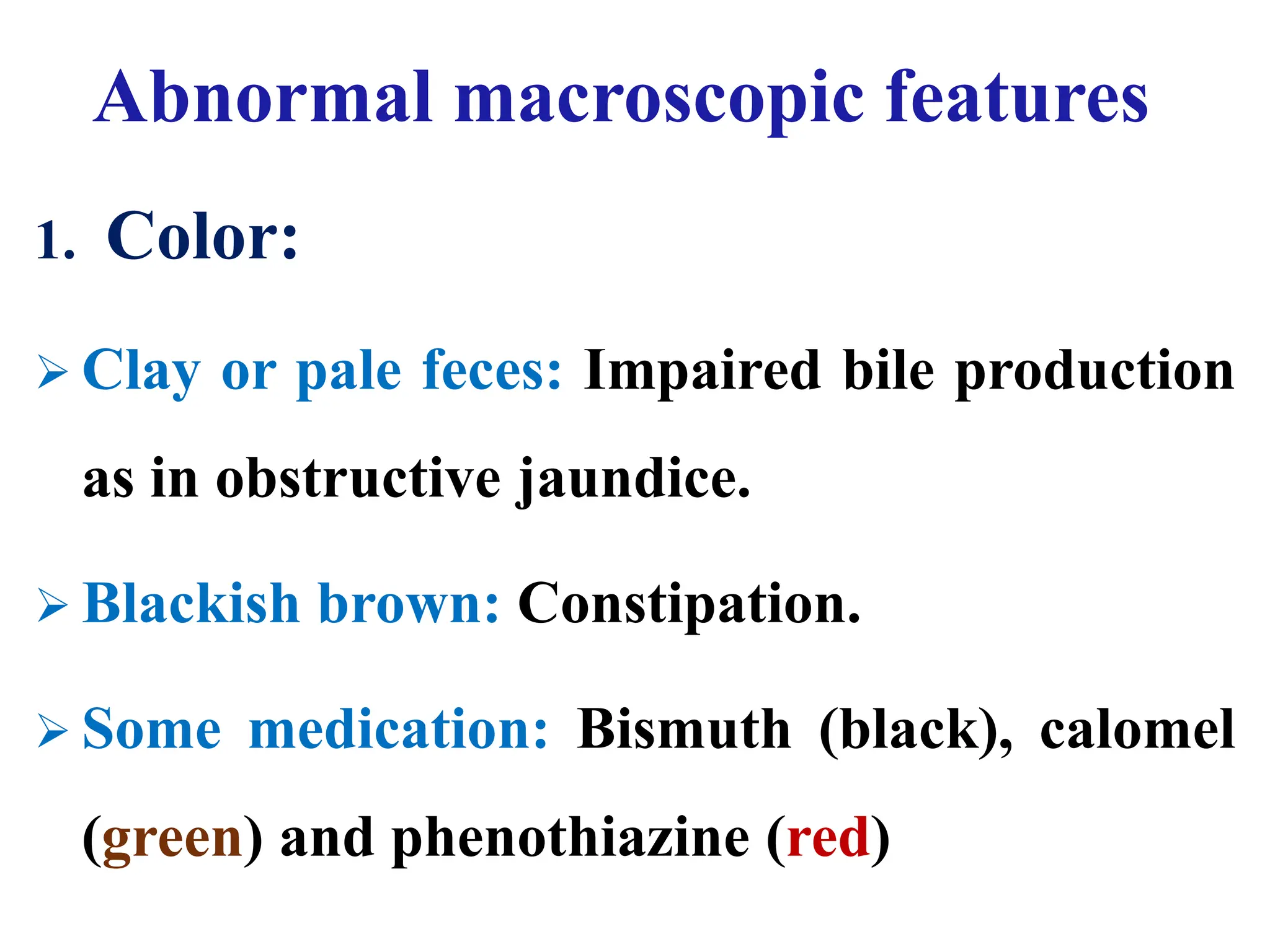 Abnormal macroscopic features

1. Color:

➢ Clay or pale feces: Impaired bile production as in obstructive jaundice.

➢ Blackish brown: Constipation.

➢ Some medication: Bismuth (black), calomel (green) and phenothiazine (red)